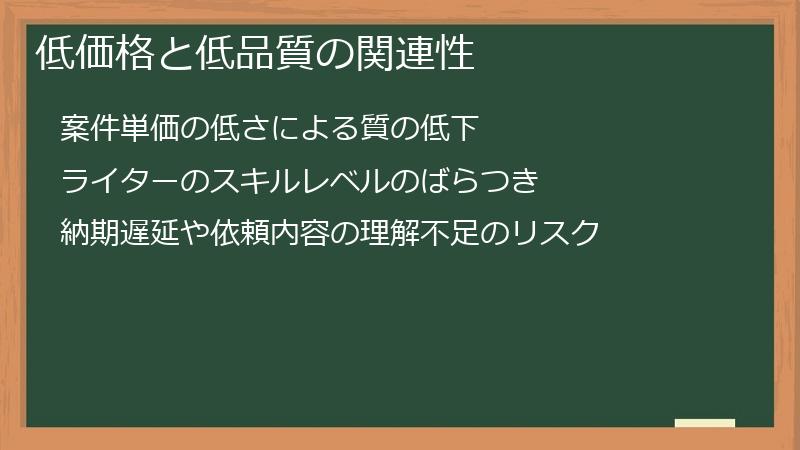 低価格と低品質の関連性

案件単価の低さによる質の低下

ライターのスキルレベルのばらつき

納期遅延や依頼内容の理解不足のリスク